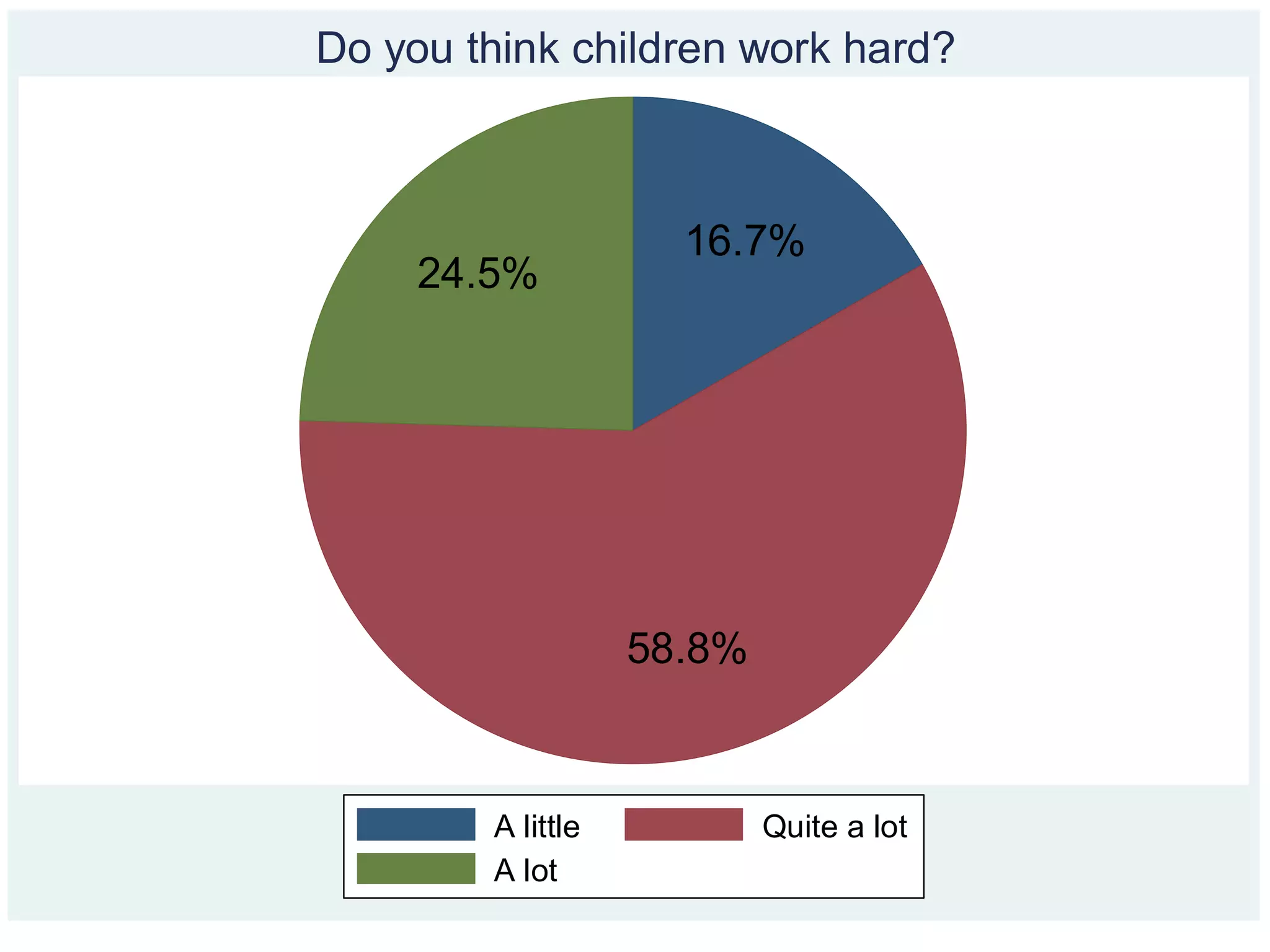 Do you think children work hard?

16.7%
24.5%
58.8%

A little
Quite a lot
A lot